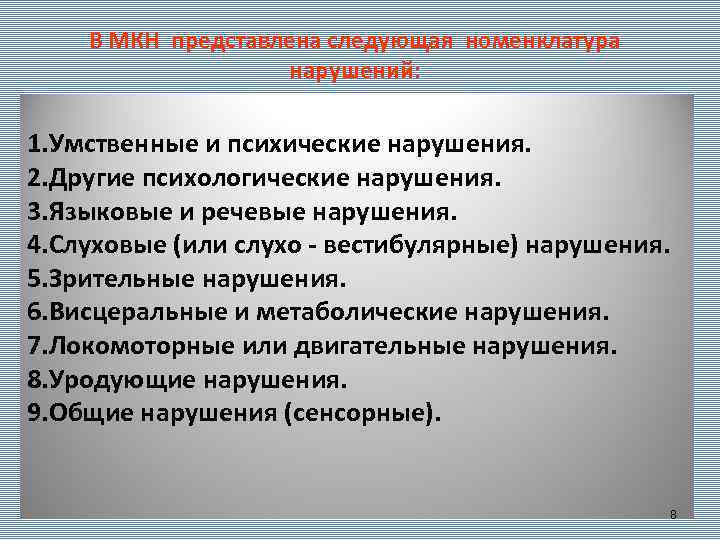 В МКН представлена следующая номенклатура нарушений:

1.Умственные и психические нарушения.
2.Другие психологические нарушения.
3.Языковые и речевые нарушения.
4.Слуховые (или слухо - вестибулярные) нарушения.
5.Зрительные нарушения.
6.Висцеральные и метаболические нарушения.
7.Локомоторные или двигательные нарушения.
8.Уродующие нарушения.
9.Общие нарушения (сенсорные).

8